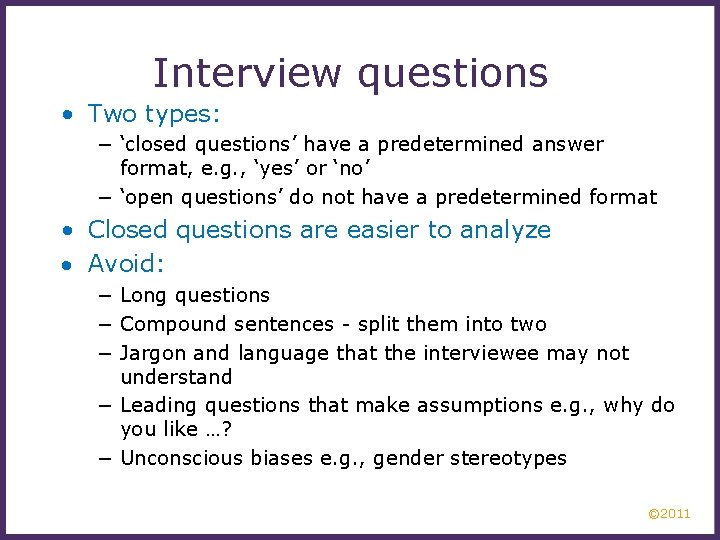 Interview questions

• Two types:
– ‘closed questions’ have a predetermined answer format, e.g., ‘yes’ or ‘no’
– ‘open questions’ do not have a predetermined format

• Closed questions are easier to analyze

• Avoid:
– Long questions
– Compound sentences - split them into two
– Jargon and language that the interviewee may not understand
– Leading questions that make assumptions e.g., why do you like …?
– Unconscious biases e.g., gender stereotypes

©2011